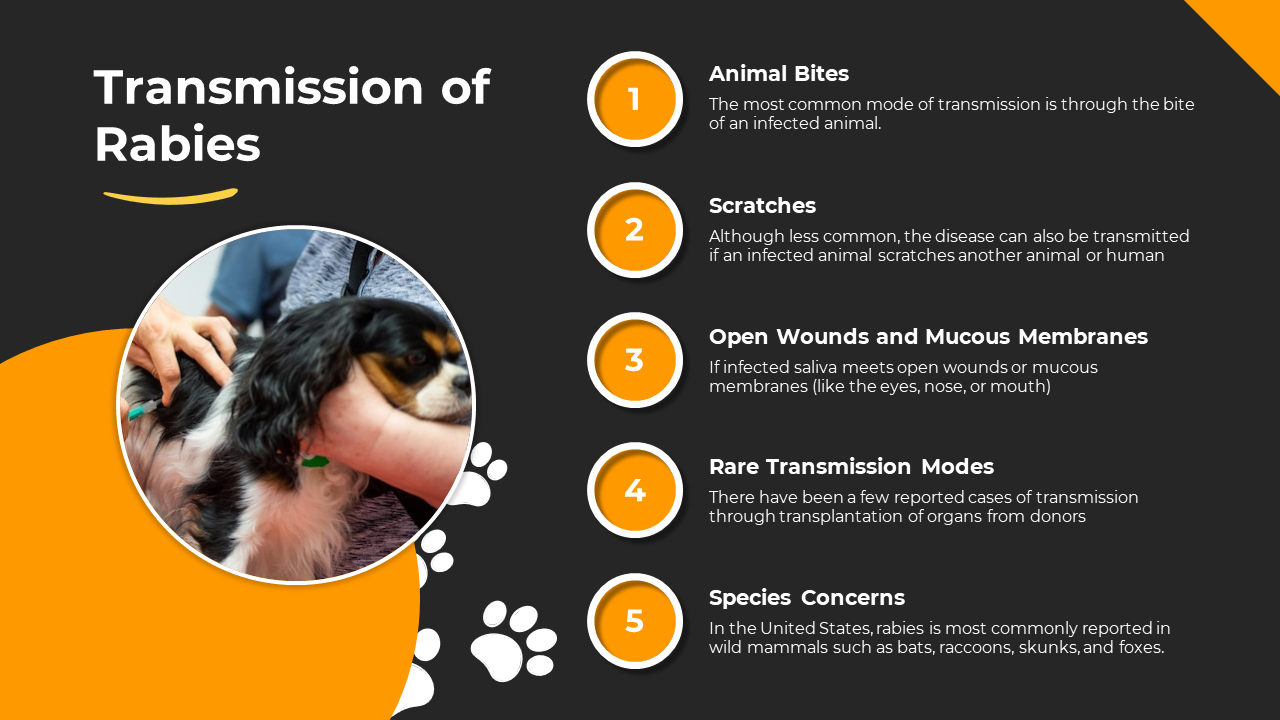 Transmission of Rabies

1

Animal Bites

The most common mode of transmission is through the bite of an infected animal.

2

Scratches

Although less common, the disease can also be transmitted if an infected animal scratches another animal or human

3

Open Wounds and Mucous Membranes

If infected saliva meets open wounds or mucous membranes (like the eyes, nose, or mouth)

4

Rare Transmission Modes

There have been a few reported cases of transmission through transplantation of organs from donors

5

Species Concerns

In the United States, rabies is most commonly reported in wild mammals such as bats, raccoons, skunks, and foxes.